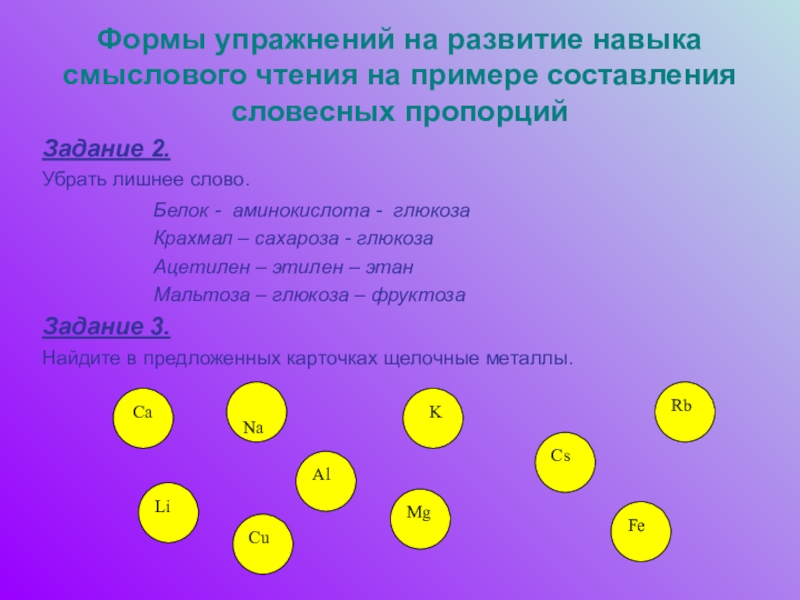 Формы упражнений на развитие навыка смыслового чтения на примере составления словесных пропорций

Задание 2.

Убрать лишнее слово.

Белок - аминокислота - глюкоза

Крахмал – сахароза - глюкоза

Ацетилен – этилен – этан

Мальтоза – глюкоза – фруктоза

Задание 3.

Найдите в предложенных карточках щелочные металлы.

Ca

Na

K

Rb

Cs

Al

Li

Mg

Cu

Fe